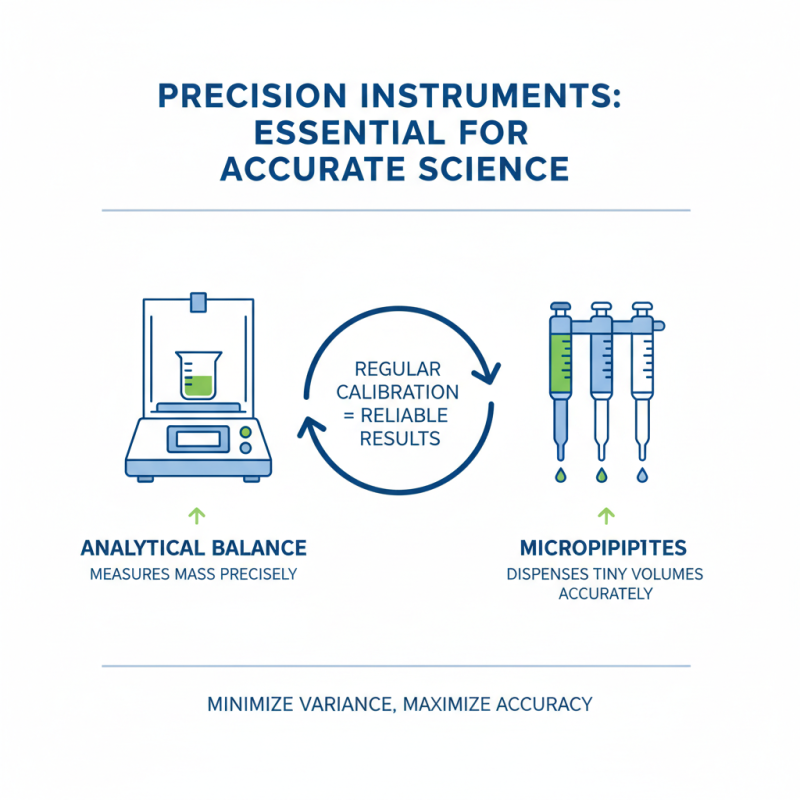 PRECISION INSTRUMENTS: ESSENTIAL FOR ACCURATE SCIENCE

REGULAR CALIBRATION = RELIABLE RESULTS

ANALYTICAL BALANCE
MEASURES MASS PRECISELY

MICROPIPIPITES
DISPENSES TINY VOLUMES ACCURATELY

MINIMIZE VARIANCE, MAXIMIZE ACCURACY